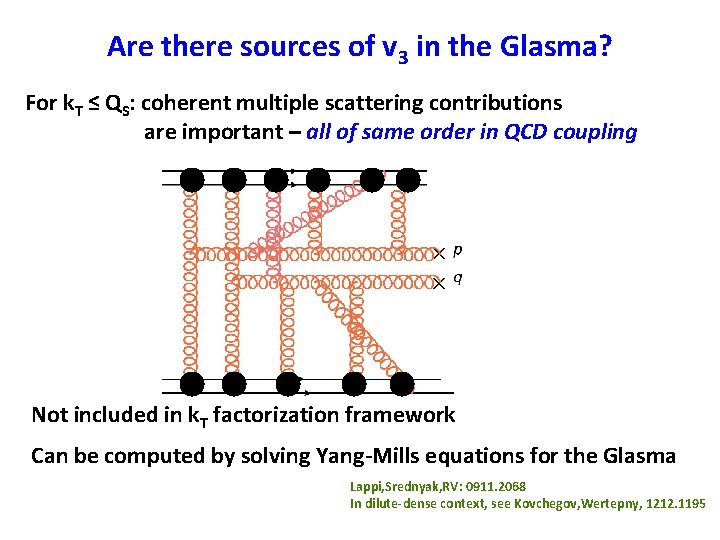 Are there sources of $v_3$ in the Glasma?

For $k_T \leq Q_S$: coherent multiple scattering contributions are important – all of same order in QCD coupling

p

q

Not included in $k_T$ factorization framework

Can be computed by solving Yang-Mills equations for the Glasma

Lappi,Srednyak,RV: 0911.2068
In dilute-dense context, see Kovchegov,Wertepny, 1212.1195